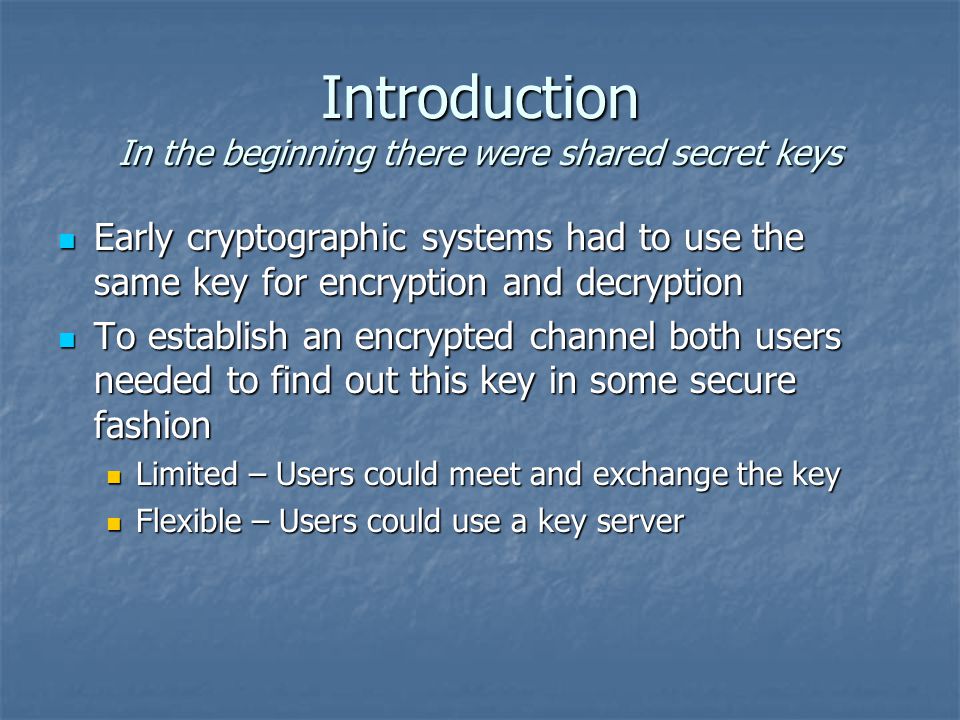 Introduction
In the beginning there were shared secret keys

- Early cryptographic systems had to use the same key for encryption and decryption
- To establish an encrypted channel both users needed to find out this key in some secure fashion
    - Limited – Users could meet and exchange the key
    - Flexible – Users could use a key server